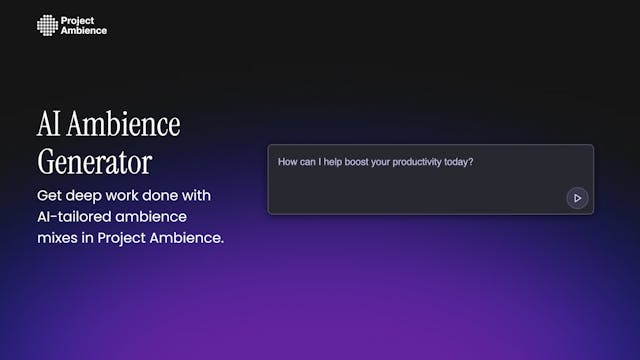 Project Ambience

AI Ambience Generator

Get deep work done with AI-tailored ambience mixes in Project Ambience.

How can I help boost your productivity today?